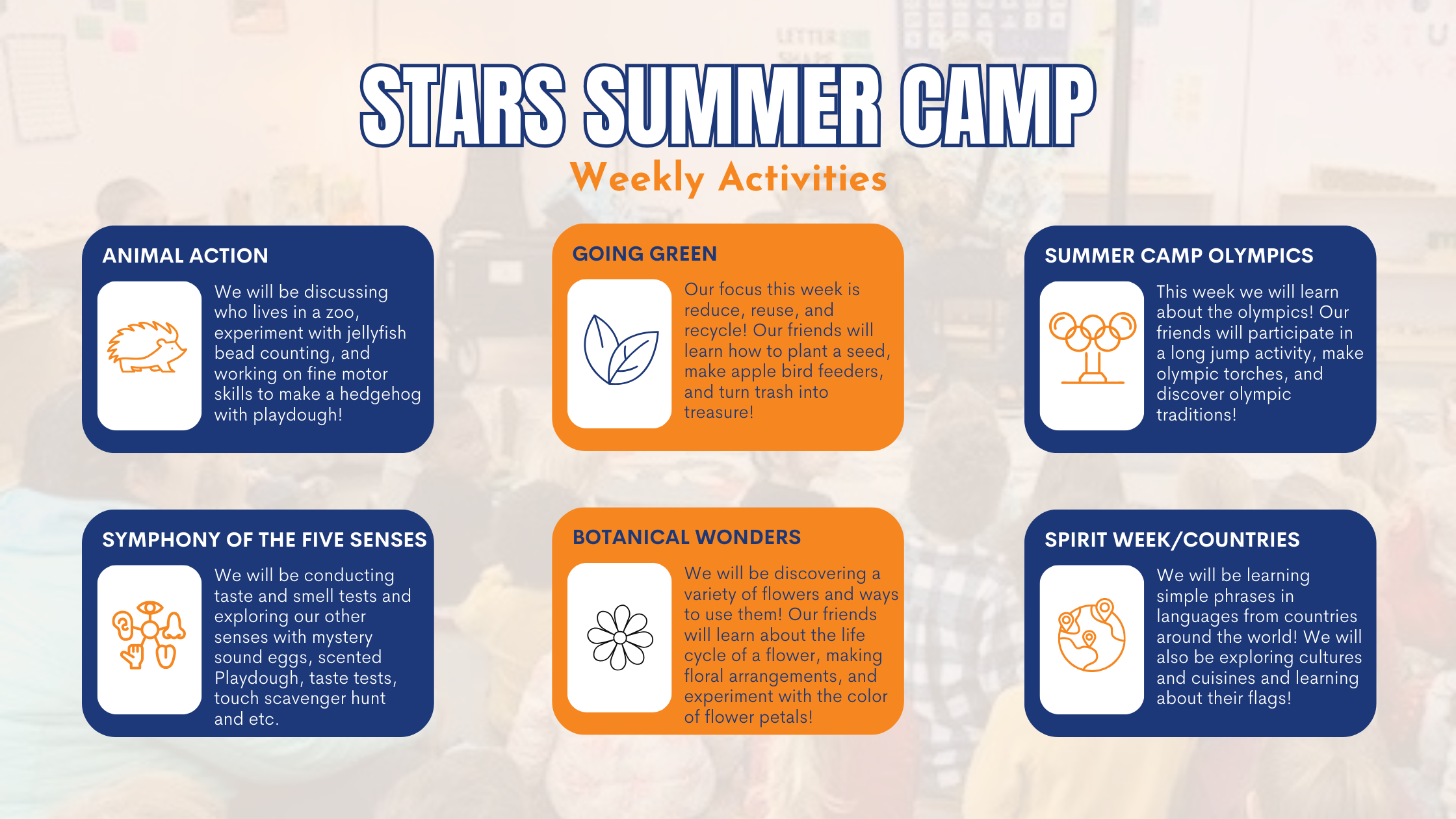 STARS SUMMER CAMP
Weekly Activities

ANIMAL ACTION
We will be discussing who lives in a zoo, experiment with jellyfish bead counting, and working on fine motor skills to make a hedgehog with playdough!

GOING GREEN
Our focus this week is reduce, reuse, and recycle! Our friends will learn how to plant a seed, make apple bird feeders, and turn trash into treasure!

SUMMER CAMP OLYMPICS
This week we will learn about the olympics! Our friends will participate in a long jump activity, make olympic torches, and discover olympic traditions!

SYMPHONY OF THE FIVE SENSES
We will be conducting taste and smell tests and exploring our other senses with mystery sound eggs, scented Playdough, taste tests, touch scavenger hunt and etc.

BOTANICAL WONDERS
We will be discovering a variety of flowers and ways to use them! Our friends will learn about the life cycle of a flower, making floral arrangements, and experiment with the color of flower petals!

SPIRIT WEEK/COUNTRIES
We will be learning simple phrases in languages from countries around the world! We will also be exploring cultures and cuisines and learning about their flags!